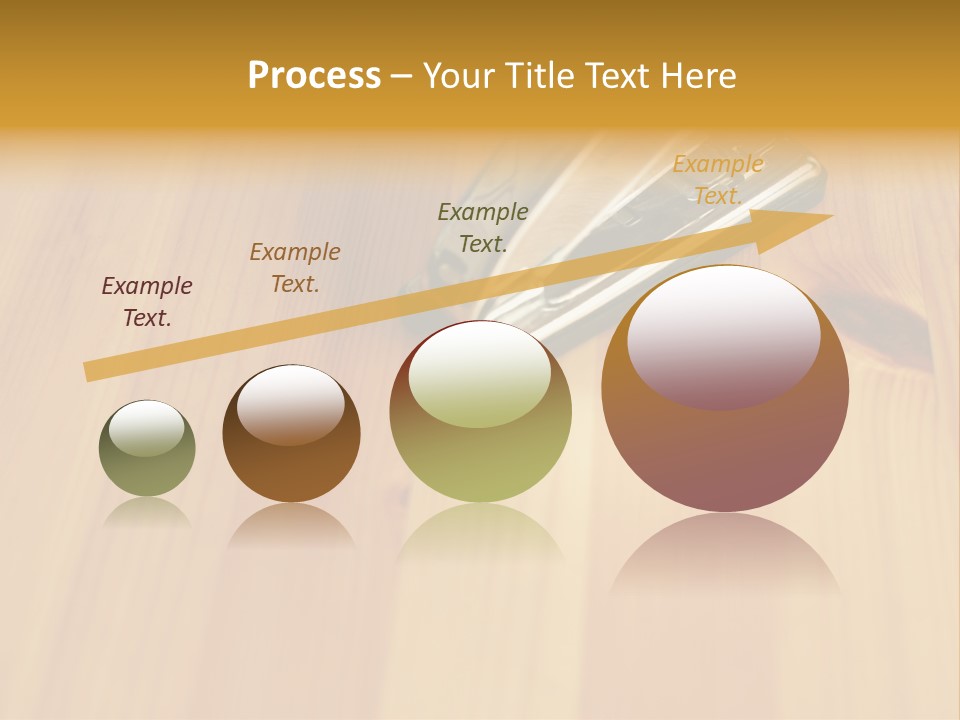 Process – Your Title Text Here

Example Text.

Example Text.

Example Text.

Example Text.